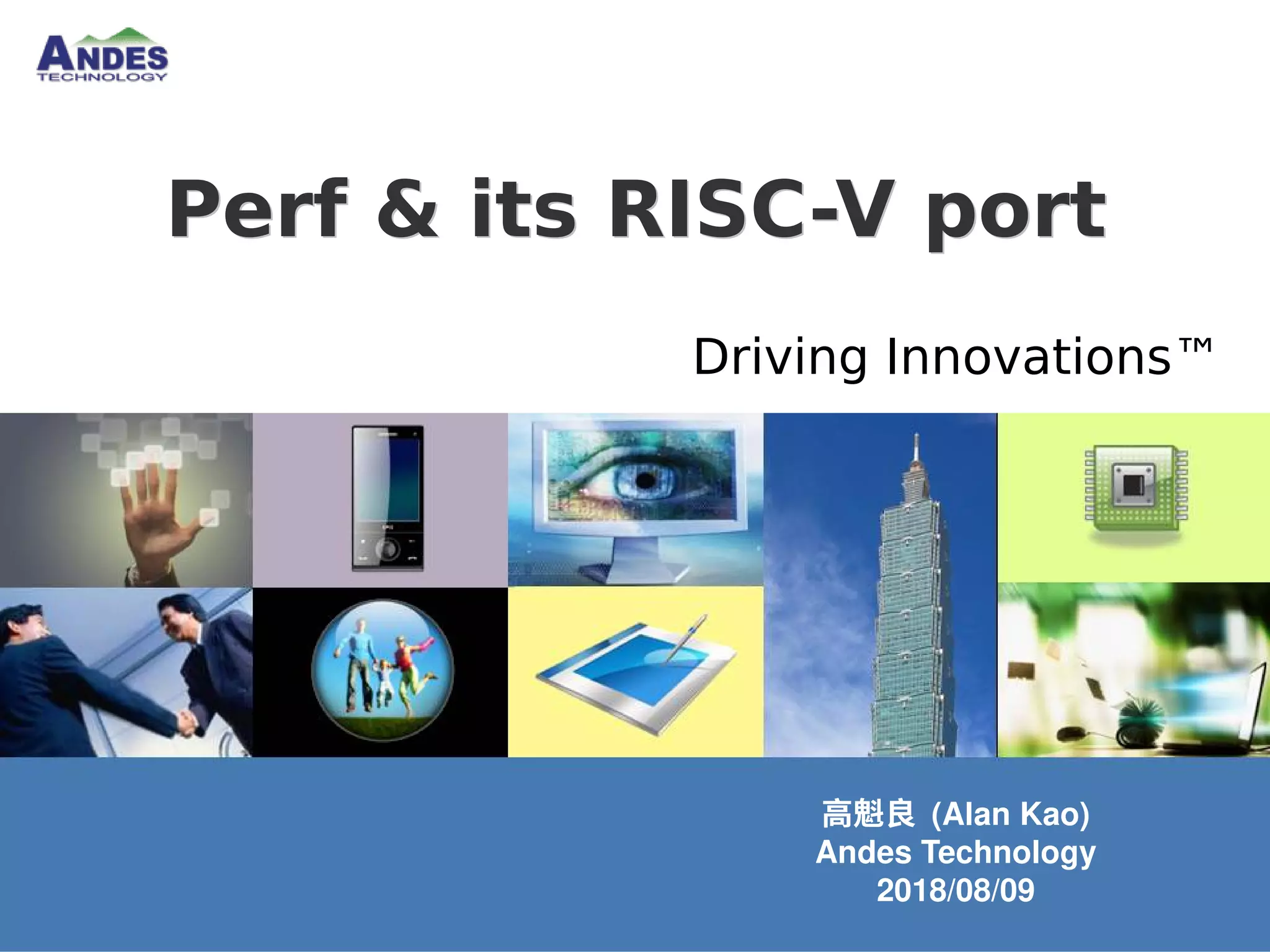 ANDES
TECHNOLOGY

Perf & its RISC-V port

Driving Innovations™

高魁良 (Alan Kao)
Andes Technology
2018/08/09